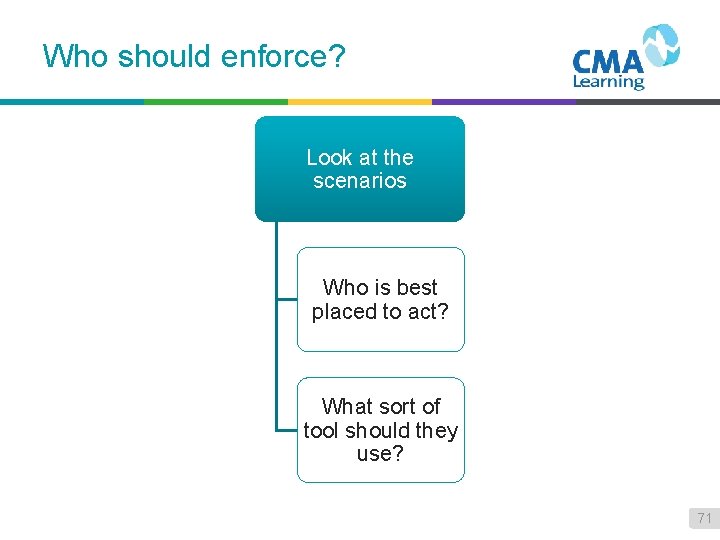 Who should enforce?

CMA Learning

Look at the scenarios

Who is best placed to act?

What sort of tool should they use?

71